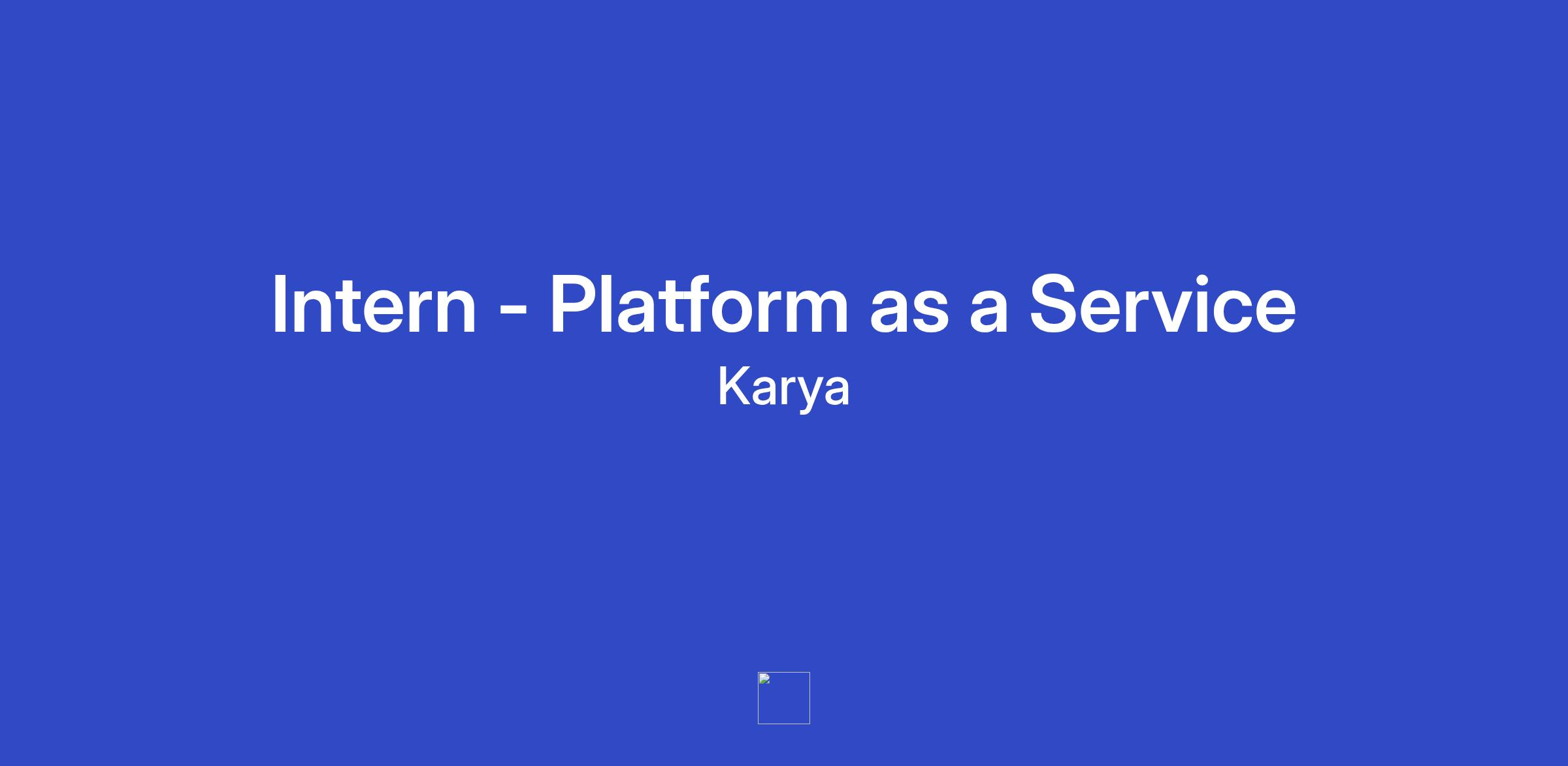 Intern - Platform as a Service

Karya